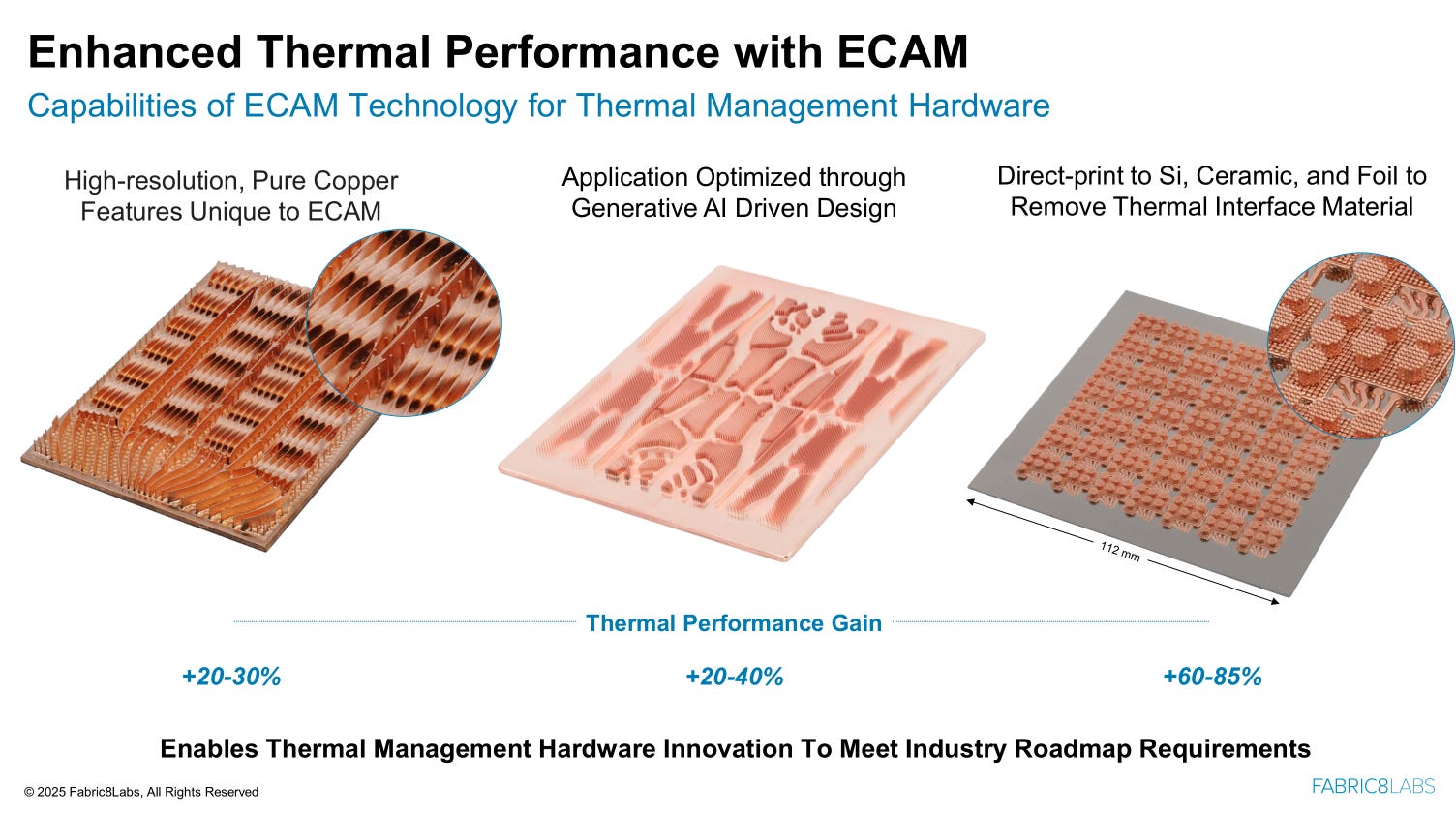 Enhanced Thermal Performance with ECAM

Capabilities of ECAM Technology for Thermal Management Hardware

High-resolution, Pure Copper Features Unique to ECAM

Application Optimized through Generative AI Driven Design

Direct-print to Si, Ceramic, and Foil to Remove Thermal Interface Material

112 mm

Thermal Performance Gain

+20-30%

+20-40%

+60-85%

Enables Thermal Management Hardware Innovation To Meet Industry Roadmap Requirements

© 2025 Fabric8Labs, All Rights Reserved

FABRIC8LABS